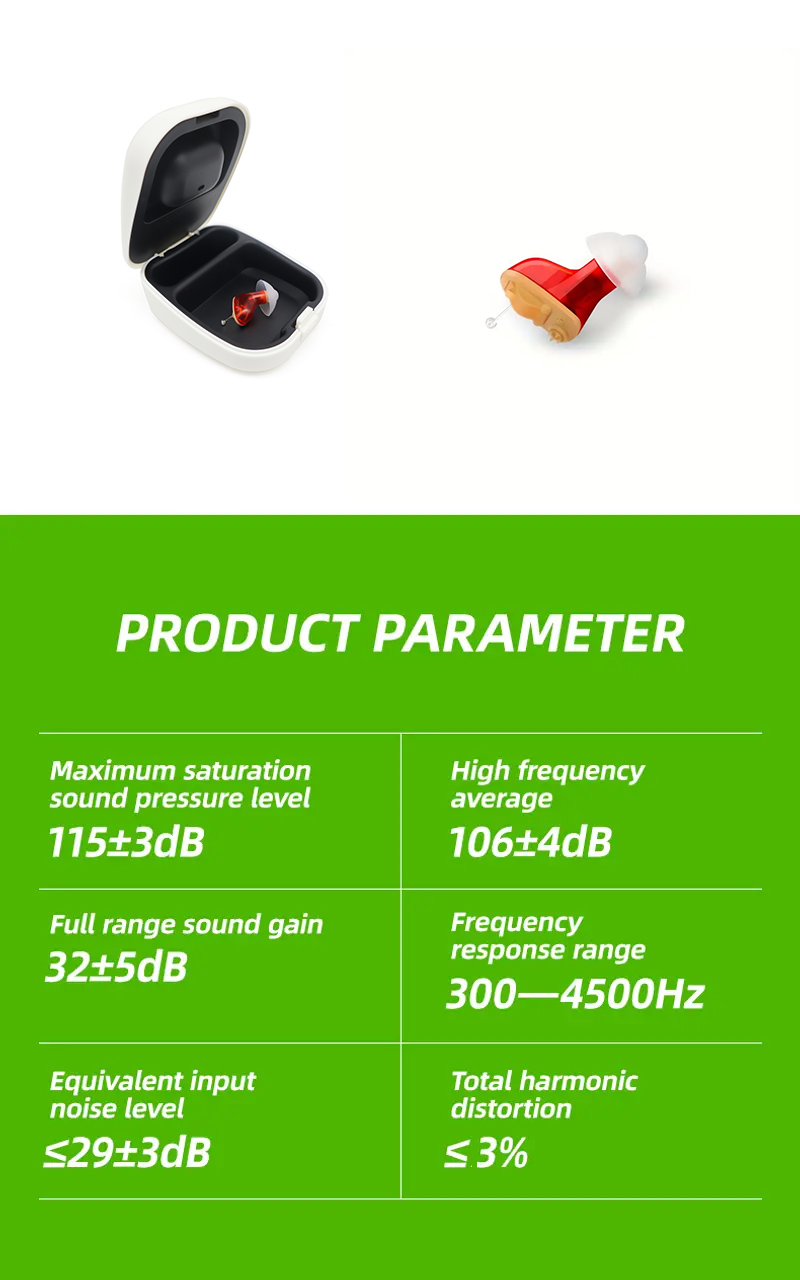 PRODUCT PARAMETER

| Maximum saturation sound pressure level 115±3dB | High frequency average 106±4dB |
|---|---|
| Full range sound gain 32±5dB | Frequency response range 300—4500Hz |
| Equivalent input noise level ≤29±3dB | Total harmonic distortion ≤3% |